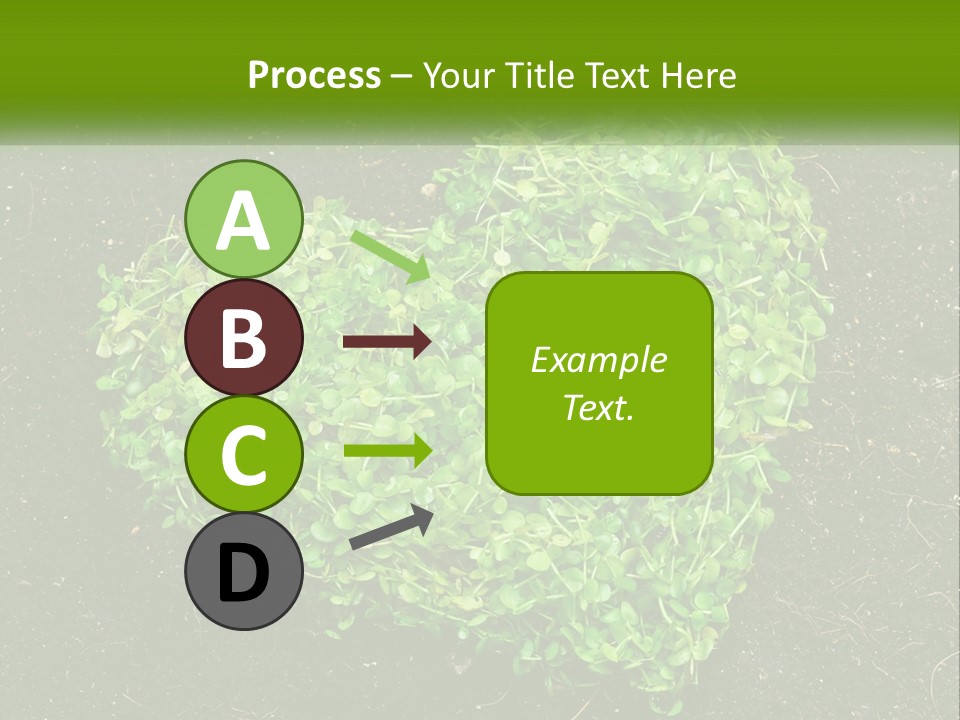 Process – Your Title Text Here

A

B

C

D

Example Text.